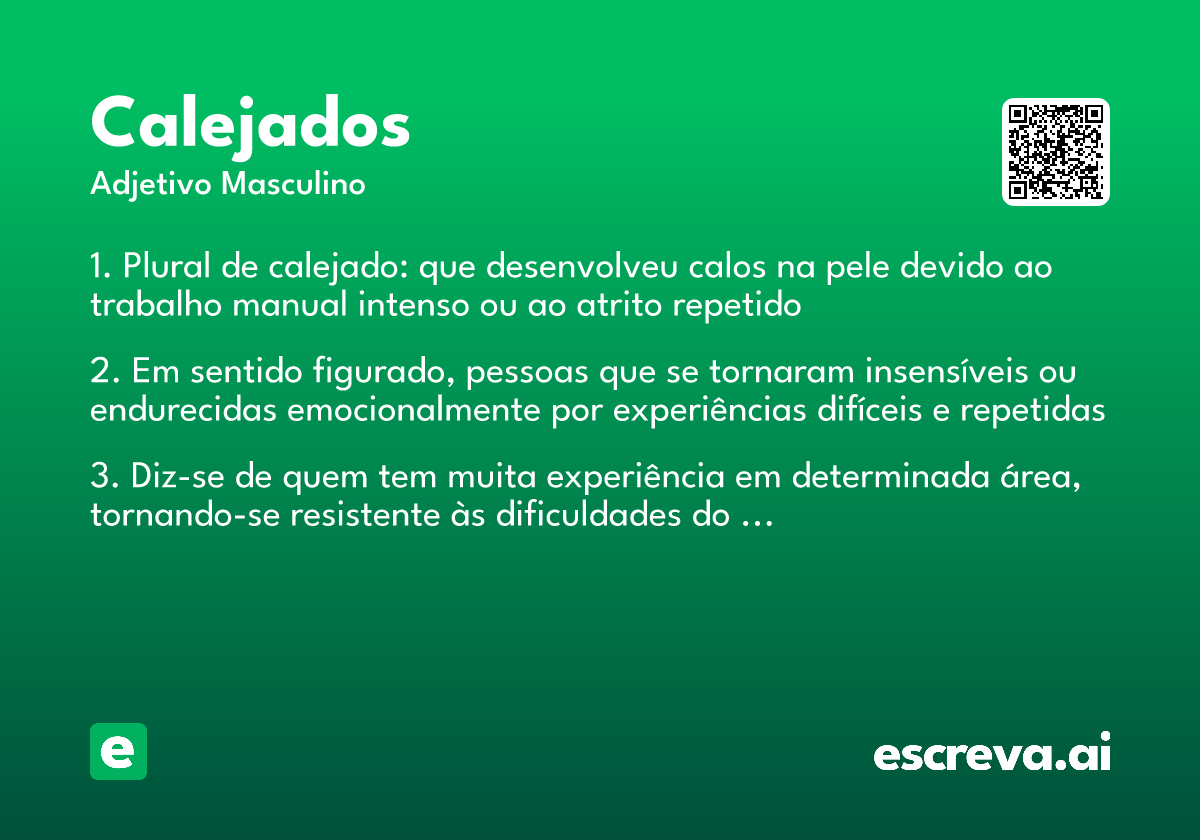 Calejados
Adjetivo Masculino

1. Plural de calejado: que desenvolveu calos na pele devido ao trabalho manual intenso ou ao atrito repetido

2. Em sentido figurado, pessoas que se tornaram insensíveis ou endurecidas emocionalmente por experiências difíceis e repetidas

3. Diz-se de quem tem muita experiência em determinada área, tornando-se resistente às dificuldades do ...

e

escreva.ai